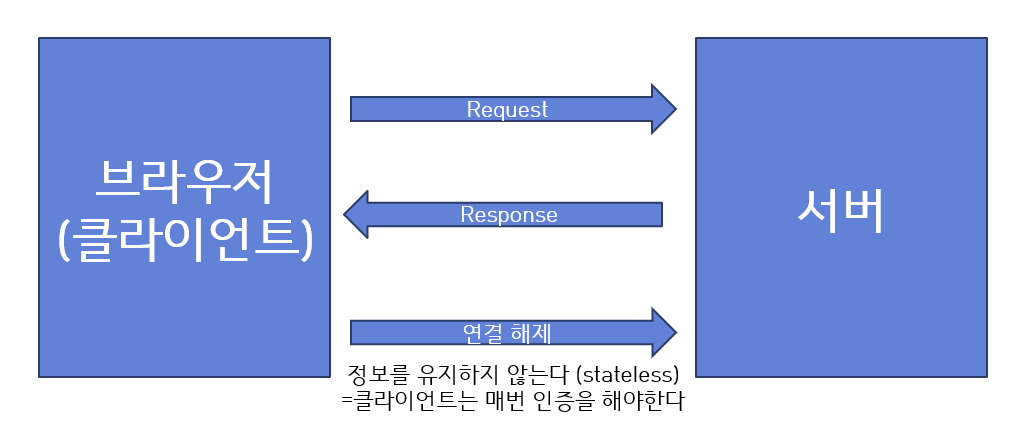 브라우저
(클라이언트)

Request

Response

연결 해제

정보를 유지하지 않는다 (stateless)
=클라이언트는 매번 인증을 해야한다

서버